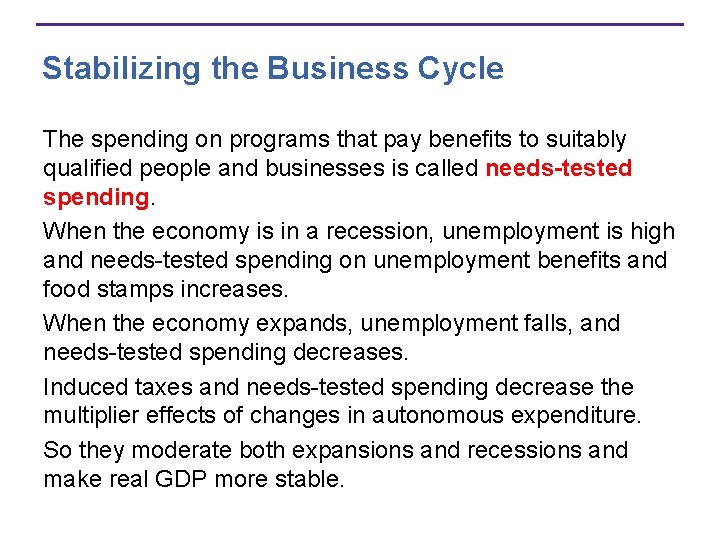 Stabilizing the Business Cycle

The spending on programs that pay benefits to suitably qualified people and businesses is called needs-tested spending.

When the economy is in a recession, unemployment is high and needs-tested spending on unemployment benefits and food stamps increases.

When the economy expands, unemployment falls, and needs-tested spending decreases.

Induced taxes and needs-tested spending decrease the multiplier effects of changes in autonomous expenditure.

So they moderate both expansions and recessions and make real GDP more stable.